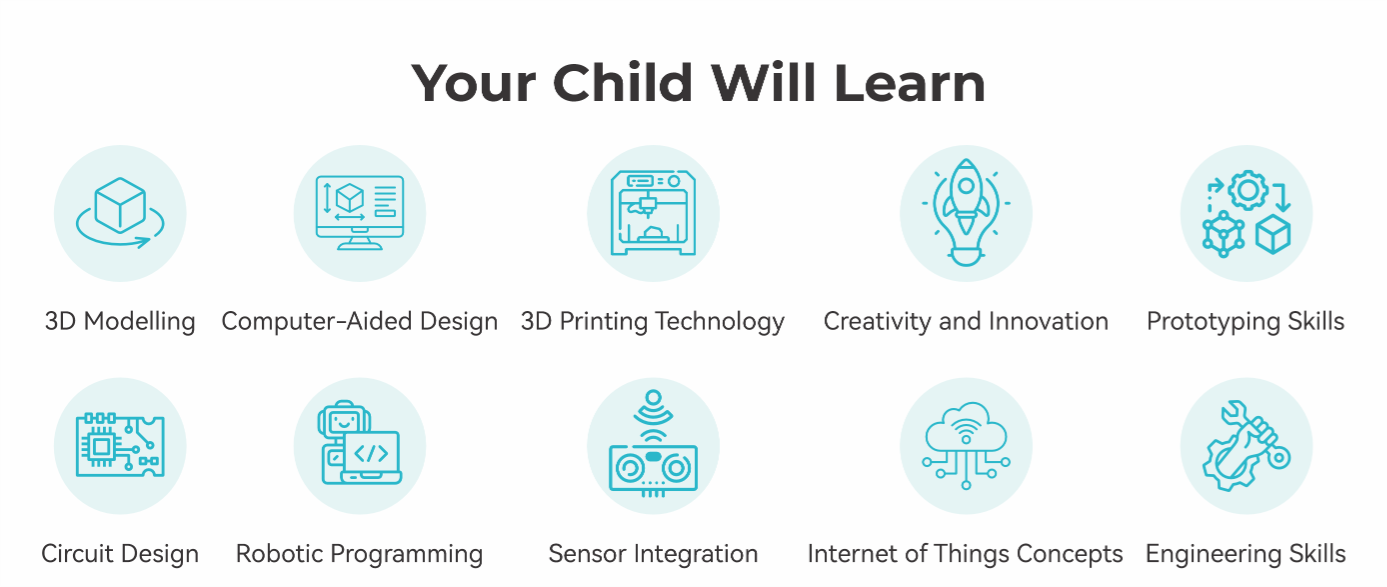 Your Child Will Learn

3D Modelling

Computer-Aided Design

3D Printing Technology

Creativity and Innovation

Prototyping Skills

Circuit Design

Robotic Programming

Sensor Integration

Internet of Things Concepts

Engineering Skills